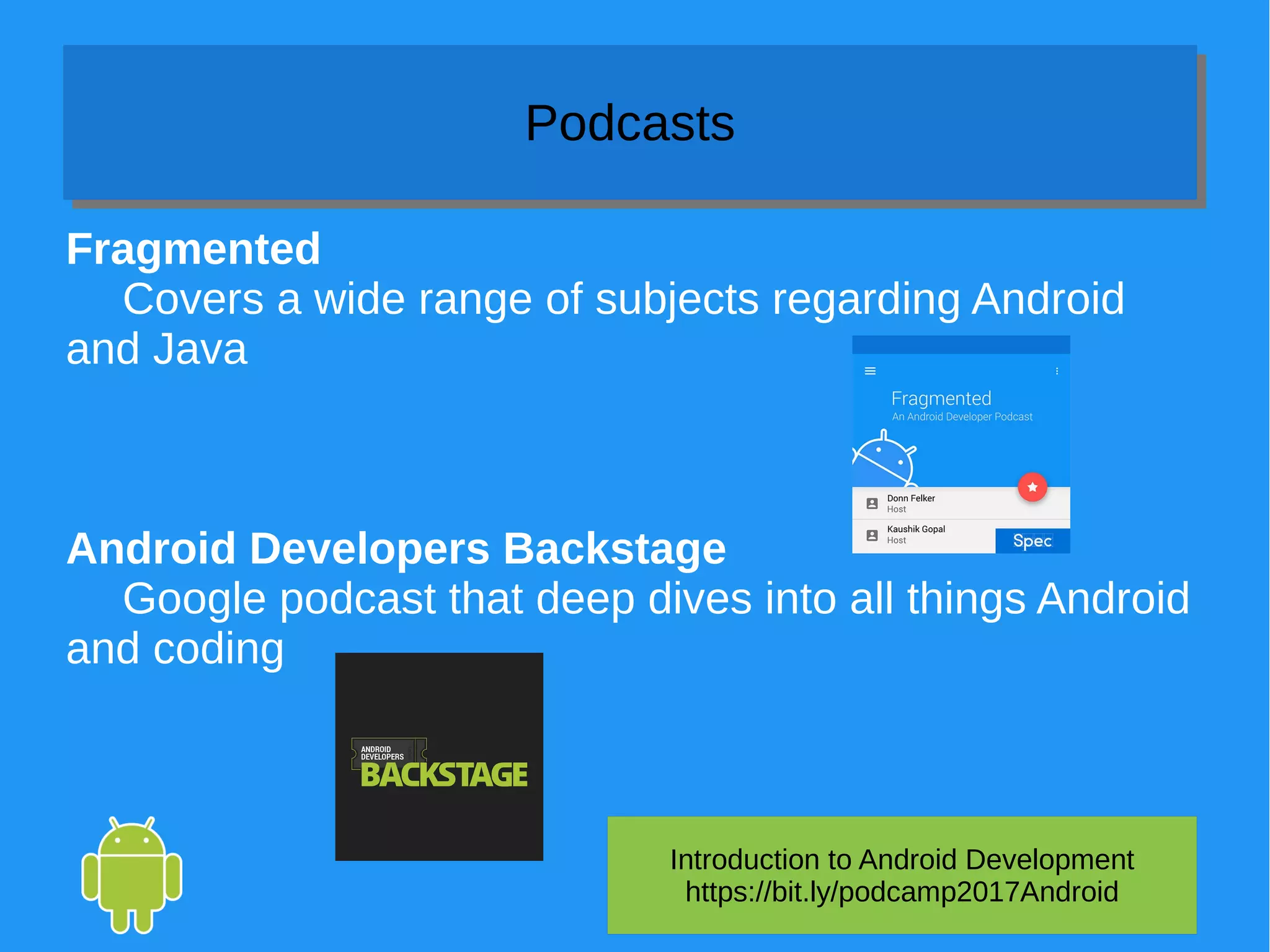 Podcasts

Fragmented

Covers a wide range of subjects regarding Android and Java

Fragmented
An Android Developer Podcast
Donn Felker
Host
Kaushik Gopal
Host
Spec

Android Developers Backstage

Google podcast that deep dives into all things Android and coding

ANDROID DEVELOPERS BACKSTAGE

Introduction to Android Development
https://bit.ly/podcamp2017Android